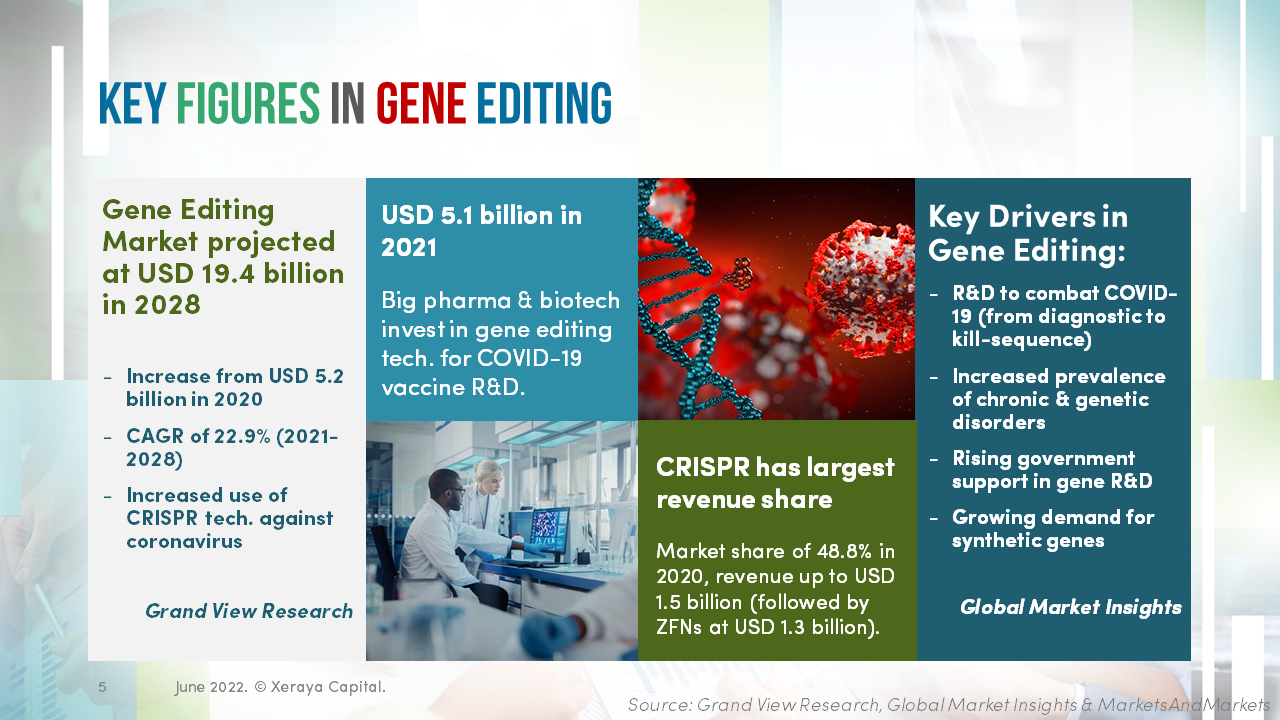 KEY FIGURES IN GENE EDITING

Gene Editing Market projected at USD 19.4 billion in 2028

- Increase from USD 5.2 billion in 2020
- CAGR of 22.9% (2021-2028)
- Increased use of CRISPR tech. against coronavirus

Grand View Research

USD 5.1 billion in 2021

Big pharma & biotech invest in gene editing tech. for COVID-19 vaccine R&D.

CRISPR has largest revenue share

Market share of 48.8% in 2020, revenue up to USD 1.5 billion (followed by ZFNs at USD 1.3 billion).

Key Drivers in Gene Editing:

- R&D to combat COVID-19 (from diagnostic to kill-sequence)
- Increased prevalence of chronic & genetic disorders
- Rising government support in gene R&D
- Growing demand for synthetic genes

Global Market Insights

5 June 2022. © Xeraya Capital.

Source: Grand View Research, Global Market Insights & MarketsAndMarkets